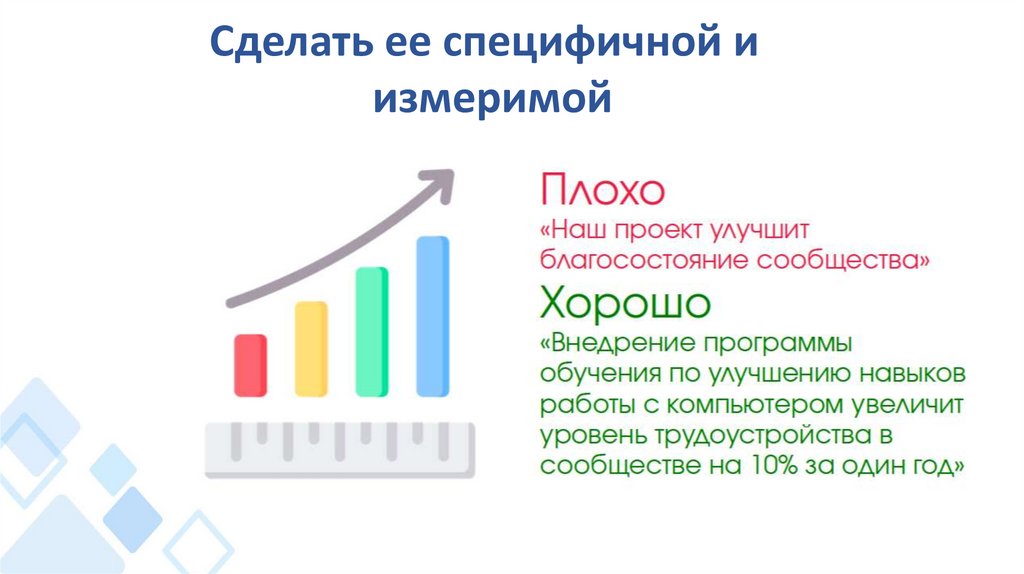 Сделать ее специфичной и измеримой

Плохо
«Наш проект улучшит благосостояние сообщества»

Хорошо
«Внедрение программы обучения по улучшению навыков работы с компьютером увеличит уровень трудоустройства в сообществе на 10% за один год»